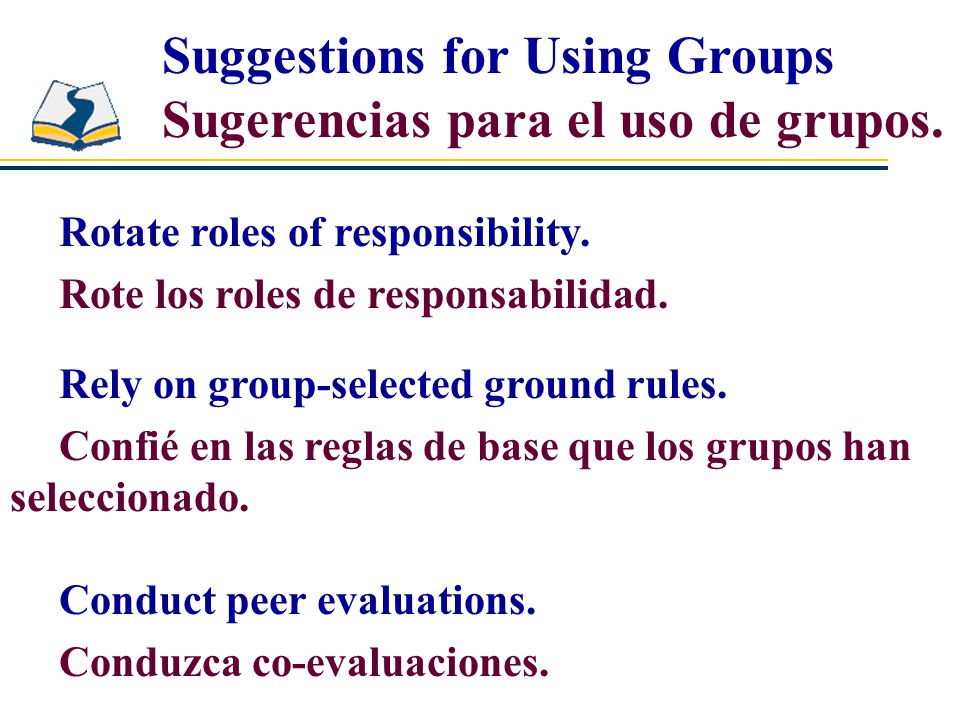 Suggestions for Using Groups
Sugerencias para el uso de grupos.

Rotate roles of responsibility.

Rote los roles de responsabilidad.

Rely on group-selected ground rules.

Confié en las reglas de base que los grupos han seleccionado.

Conduct peer evaluations.

Conduzca co-evaluaciones.